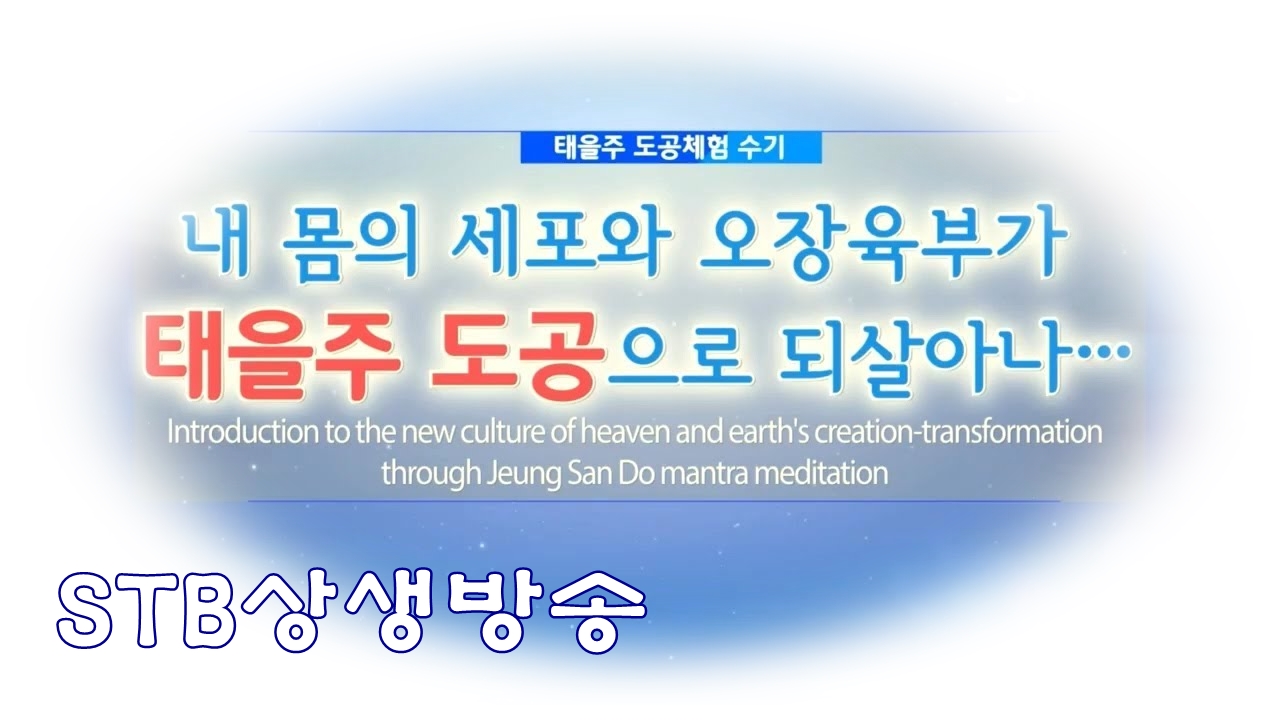 태을주 도공체험 수기

내 몸의 세포와 오장육부가
태을주 도공으로 되살아나…

Introduction to the new culture of heaven and earth's creation-transformation through Jeung San Do mantra meditation

STB상생방송